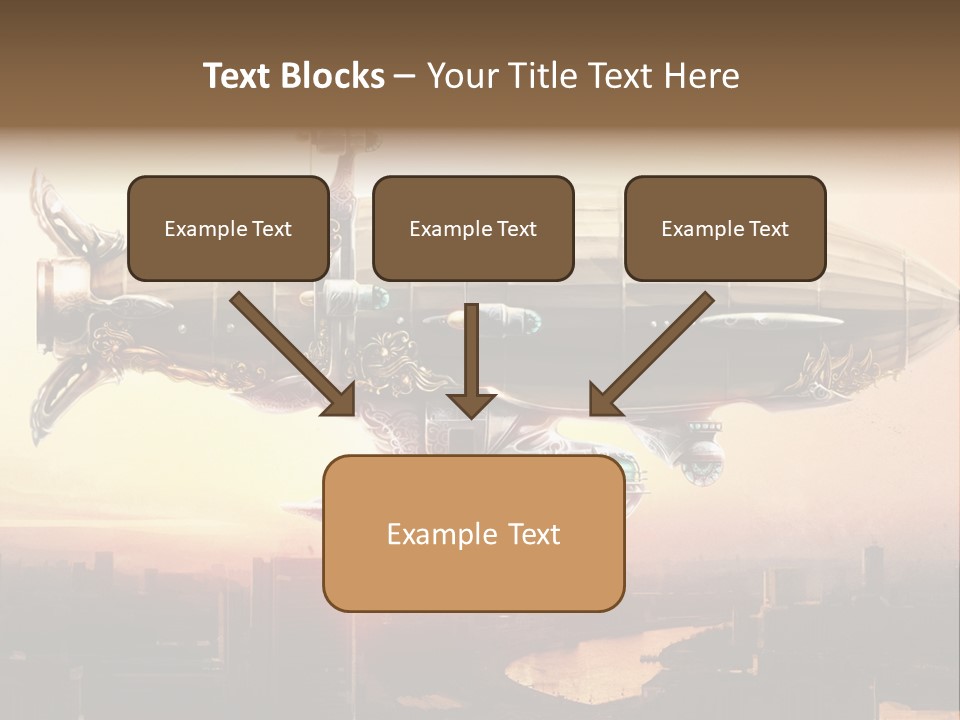 Text Blocks – Your Title Text Here

Example Text

Example Text

Example Text

Example Text